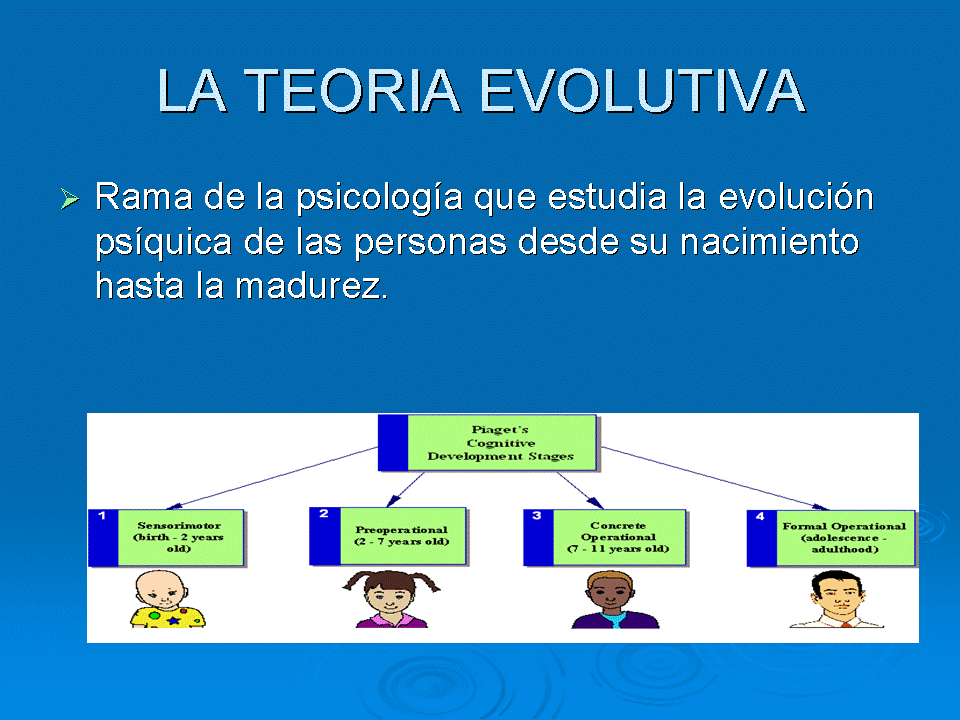 LA TEORIA EVOLUTIVA

➢ Rama de la psicología que estudia la evolución psíquica de las personas desde su nacimiento hasta la madurez.

Piaget's Cognitive Development Stages

1 Sensorimotor (birth - 2 years old)

2 Preoperational (2 - 7 years old)

3 Concrete Operational (7 - 11 years old)

4 Formal Operational (adolescence - adulthood)